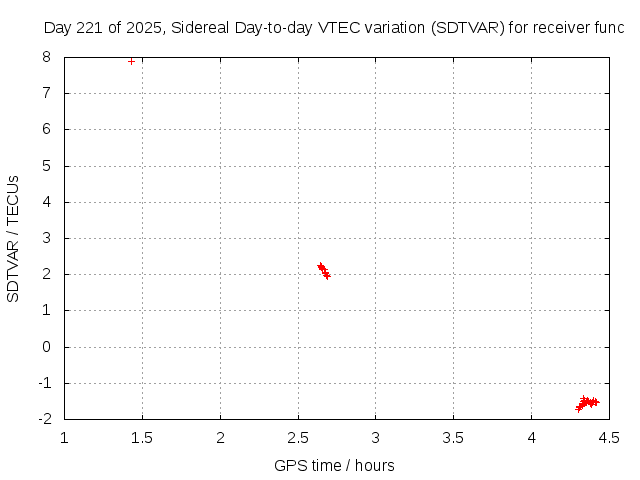 Day 221 of 2025, Sidereal Day-to-day VTEC variation (SDTVAR) for receiver func

SDTVAR / TECUs

8
7
6
5
4
3
2
1
0
-1
-2

1
1.5
2
2.5
3
3.5
4
4.5

GPS time / hours